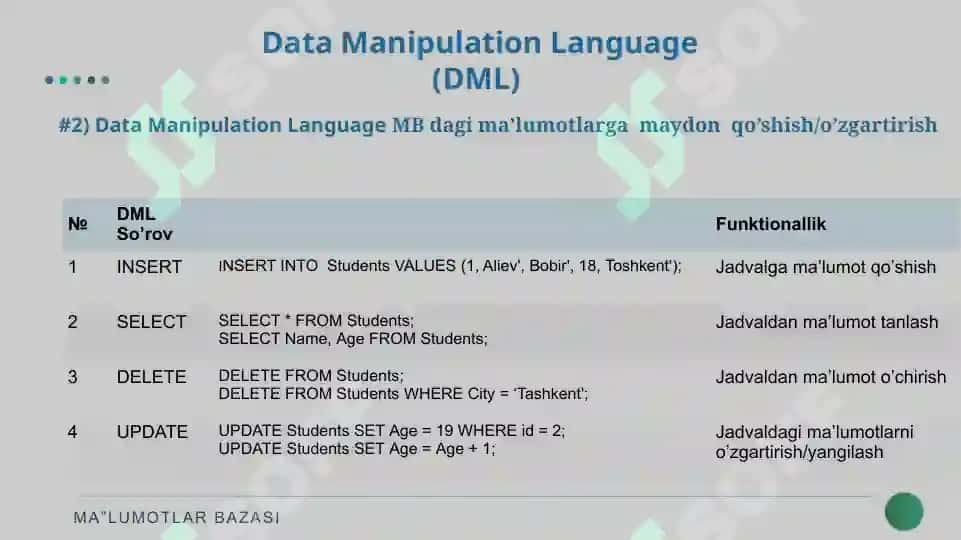 Data Manipulation Language
(DML)

#2) Data Manipulation Language MB dagi ma'lumotlarga maydon qo'shish/o'zgartirish

| № | DML So'rov | | Funktionallik |
|---|---|---|---|
| 1 | INSERT | INSERT INTO Students VALUES (1, Aliev', Bobir', 18, Toshkent'); | Jadvalga ma'lumot qo'shish |
| 2 | SELECT | SELECT * FROM Students; SELECT Name, Age FROM Students; | Jadvaldan ma'lumot tanlash |
| 3 | DELETE | DELETE FROM Students; DELETE FROM Students WHERE City = 'Tashkent'; | Jadvaldan ma'lumot o'chirish |
| 4 | UPDATE | UPDATE Students SET Age = 19 WHERE id = 2; UPDATE Students SET Age = Age + 1; | Jadvaldagi ma'lumotlarni o'zgartirish/yangilash |

MA"LUMOTLAR BAZASI